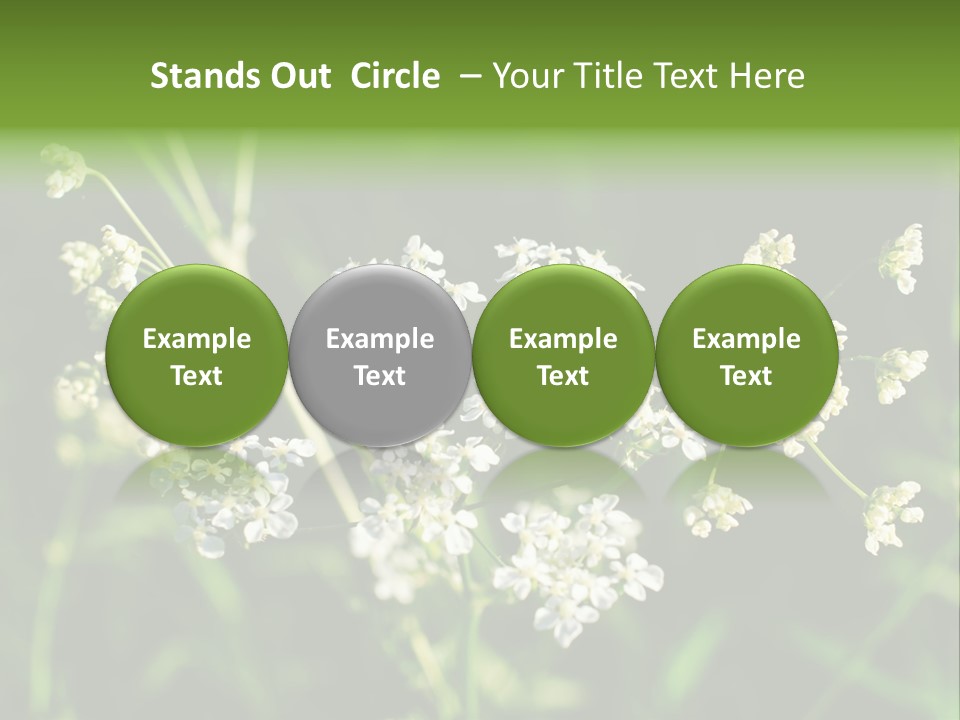 Stands Out Circle – Your Title Text Here

Example Text

Example Text

Example Text

Example Text